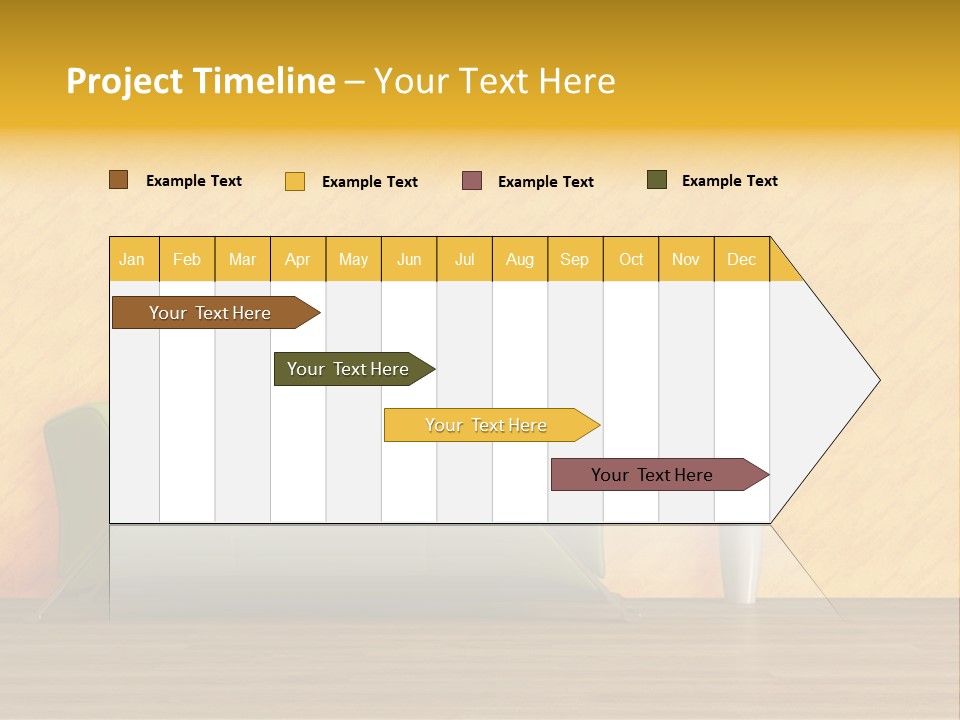 Project Timeline – Your Text Here

Example Text Example Text Example Text Example Text

| Jan | Feb | Mar | Apr | May | Jun | Jul | Aug | Sep | Oct | Nov | Dec |
|---|---|---|---|---|---|---|---|---|---|---|---|

Your Text Here

Your Text Here

Your Text Here

Your Text Here